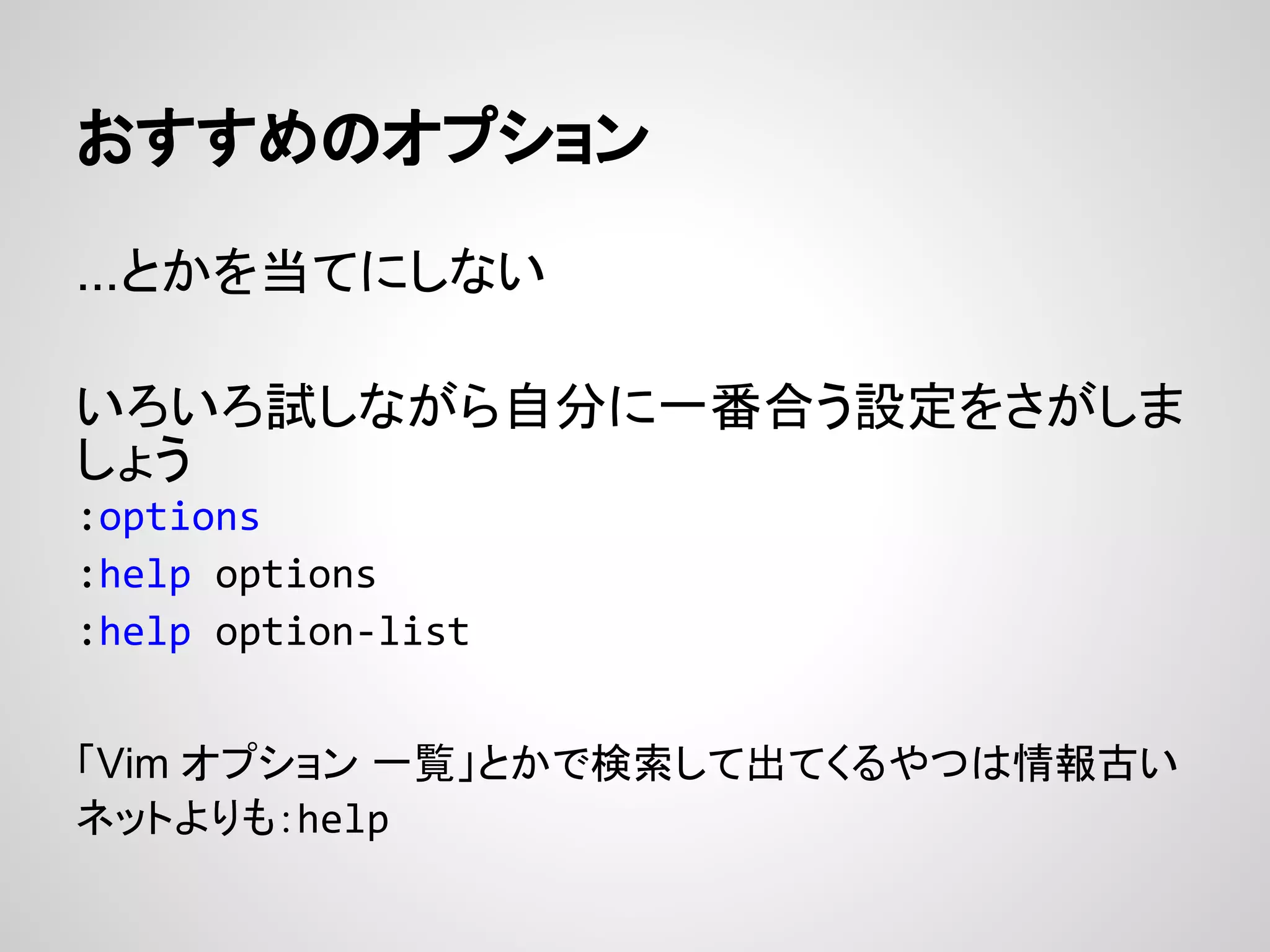 おすすめのオプション

…とかを当てにしない

いろいろ試しながら自分に一番合う設定をさがしましょう
:options
:help options
:help option-list

「Vim オプション 一覧」とかで検索して出てくるやつは情報古い
ネットよりも:help